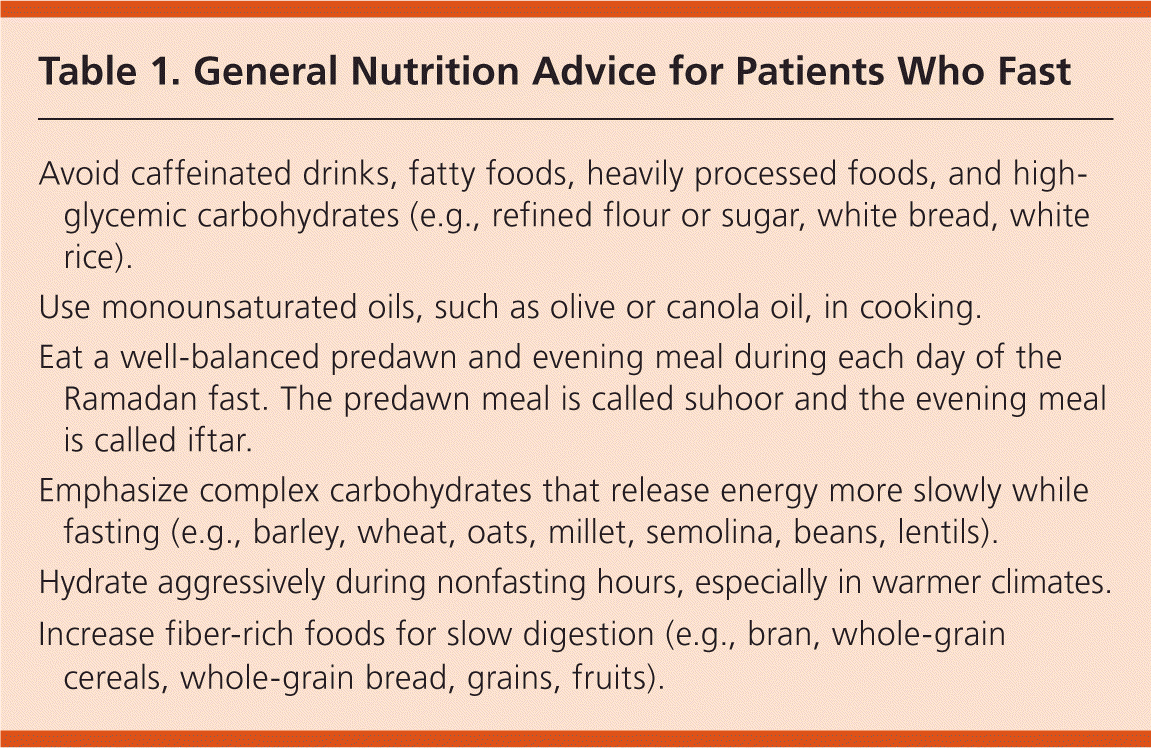 Table 1. General Nutrition Advice for Patients Who Fast

Avoid caffeinated drinks, fatty foods, heavily processed foods, and high-glycemic carbohydrates (e.g., refined flour or sugar, white bread, white rice).

Use monounsaturated oils, such as olive or canola oil, in cooking.

Eat a well-balanced predawn and evening meal during each day of the Ramadan fast. The predawn meal is called suhoor and the evening meal is called iftar.

Emphasize complex carbohydrates that release energy more slowly while fasting (e.g., barley, wheat, oats, millet, semolina, beans, lentils).

Hydrate aggressively during nonfasting hours, especially in warmer climates.

Increase fiber-rich foods for slow digestion (e.g., bran, whole-grain cereals, whole-grain bread, grains, fruits).